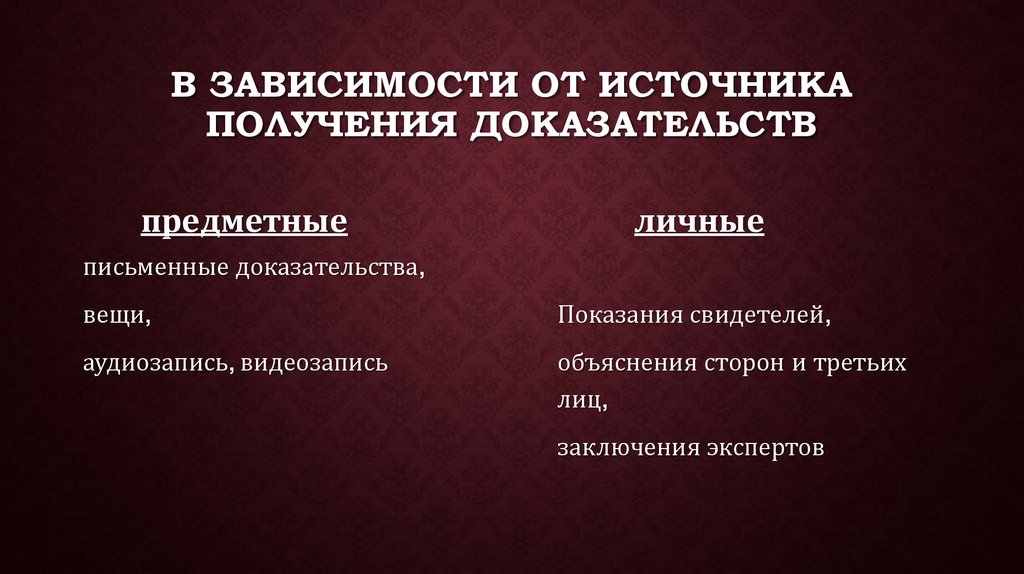 В ЗАВИСИМОСТИ ОТ ИСТОЧНИКА ПОЛУЧЕНИЯ ДОКАЗАТЕЛЬСТВ

предметные

письменные доказательства,

вещи,

аудиозапись, видеозапись

личные

Показания свидетелей,

объяснения сторон и третьих лиц,

заключения экспертов